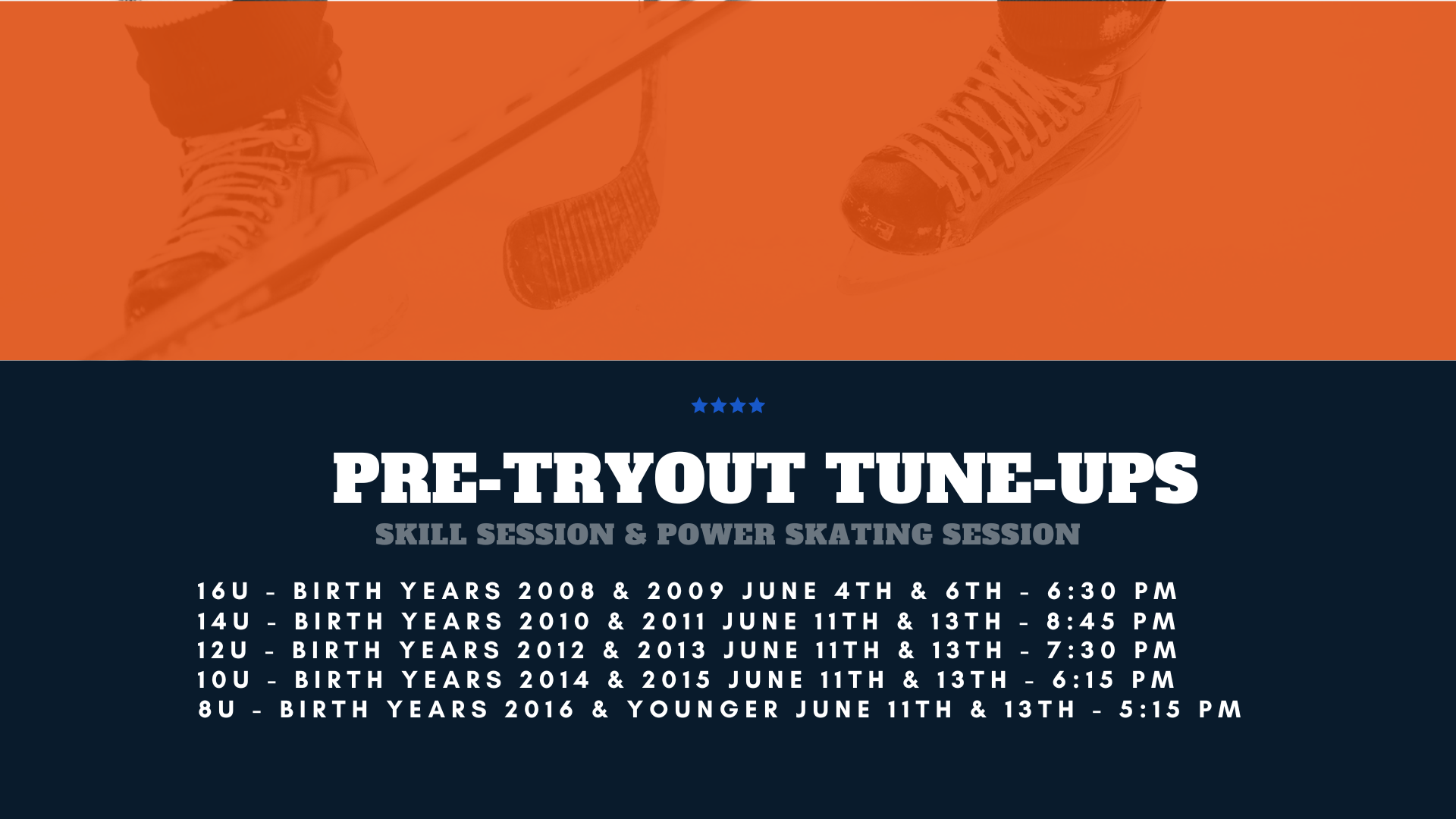 PRE-TRYOUT TUNE-UPS
SKILL SESSION & POWER SKATING SESSION

16U - BIRTH YEARS 2008 & 2009 JUNE 4TH & 6TH - 6:30 PM
14U - BIRTH YEARS 2010 & 2011 JUNE 11TH & 13TH - 8:45 PM
12U - BIRTH YEARS 2012 & 2013 JUNE 11TH & 13TH - 7:30 PM
10U - BIRTH YEARS 2014 & 2015 JUNE 11TH & 13TH - 6:15 PM
8U - BIRTH YEARS 2016 & YOUNGER JUNE 11TH & 13TH - 5:15 PM